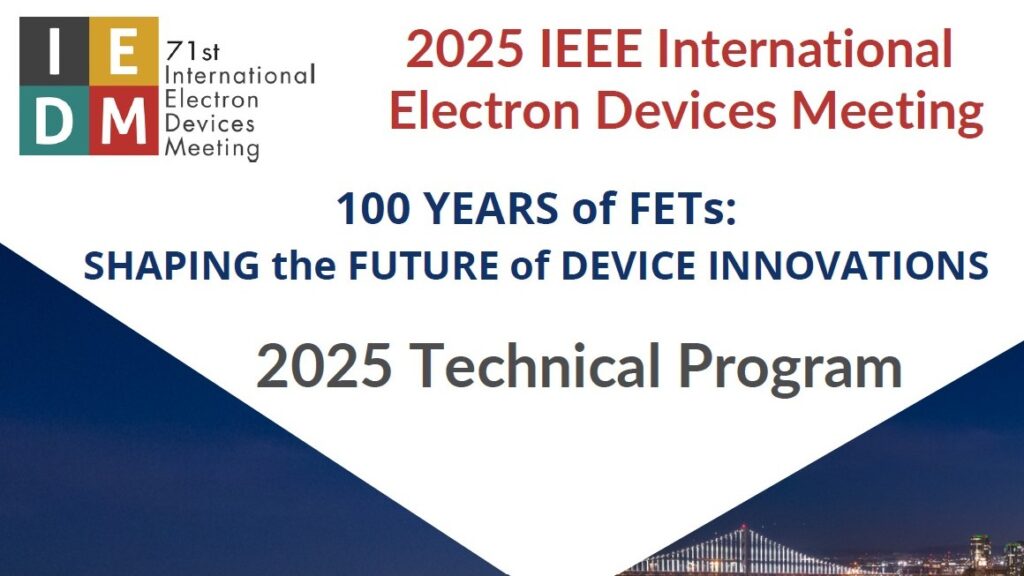 I E
D M
71st
International
Electron
Devices
Meeting

2025 IEEE International Electron Devices Meeting

100 YEARS of FETs:
SHAPING the FUTURE of DEVICE INNOVATIONS

2025 Technical Program